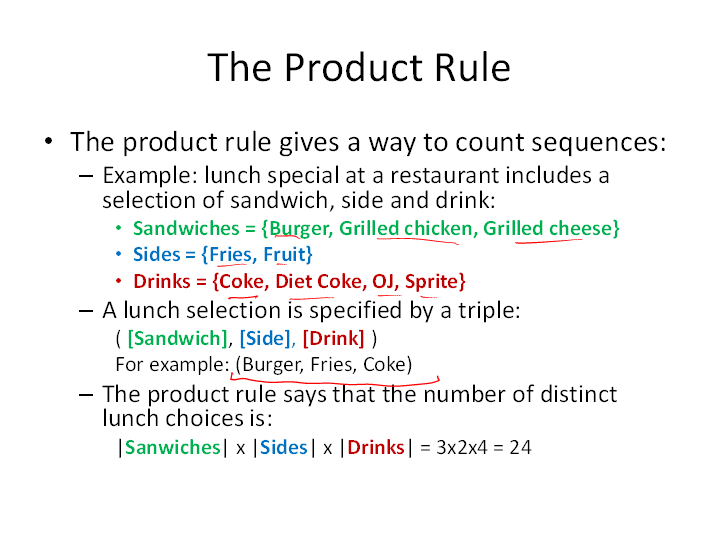 The Product Rule

• The product rule gives a way to count sequences:
 – Example: lunch special at a restaurant includes a selection of sandwich, side and drink:
  • Sandwiches = {Burger, Grilled chicken, Grilled cheese}
  • Sides = {Fries, Fruit}
  • Drinks = {Coke, Diet Coke, OJ, Sprite}
 – A lunch selection is specified by a triple:
  ( [Sandwich], [Side], [Drink] )
  For example: (Burger, Fries, Coke)
 – The product rule says that the number of distinct lunch choices is:
  |Sanwiches| x |Sides| x |Drinks| = 3x2x4 = 24